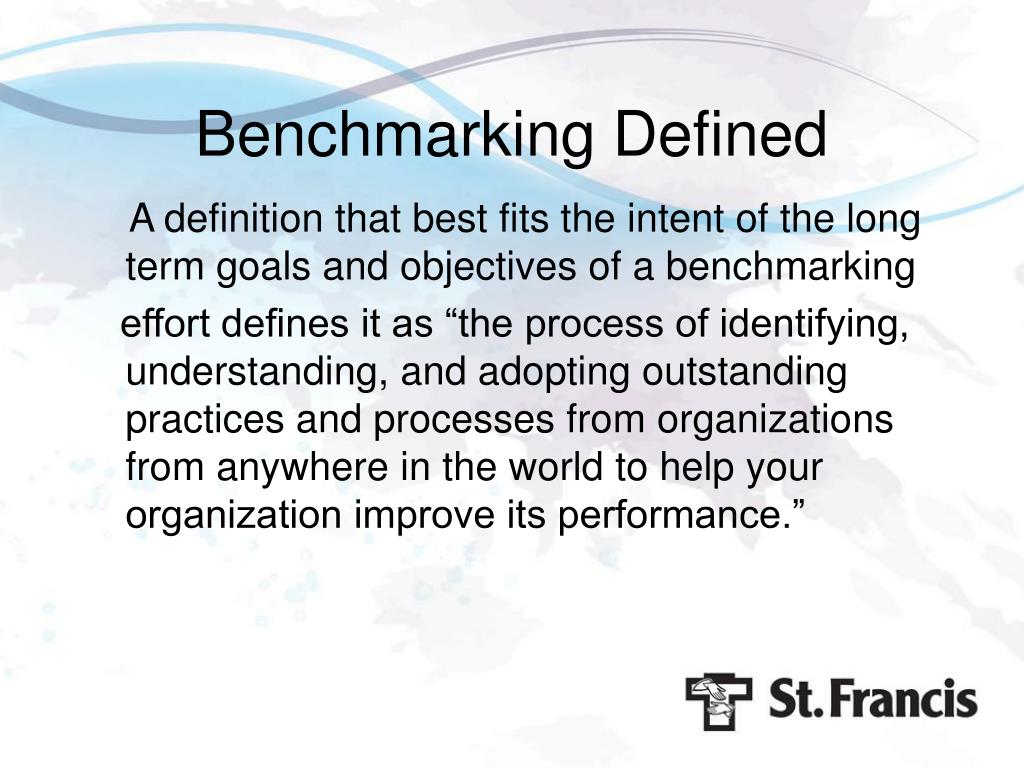 Benchmarking Defined

A definition that best fits the intent of the long term goals and objectives of a benchmarking effort defines it as “the process of identifying, understanding, and adopting outstanding practices and processes from organizations from anywhere in the world to help your organization improve its performance.”

St. Francis